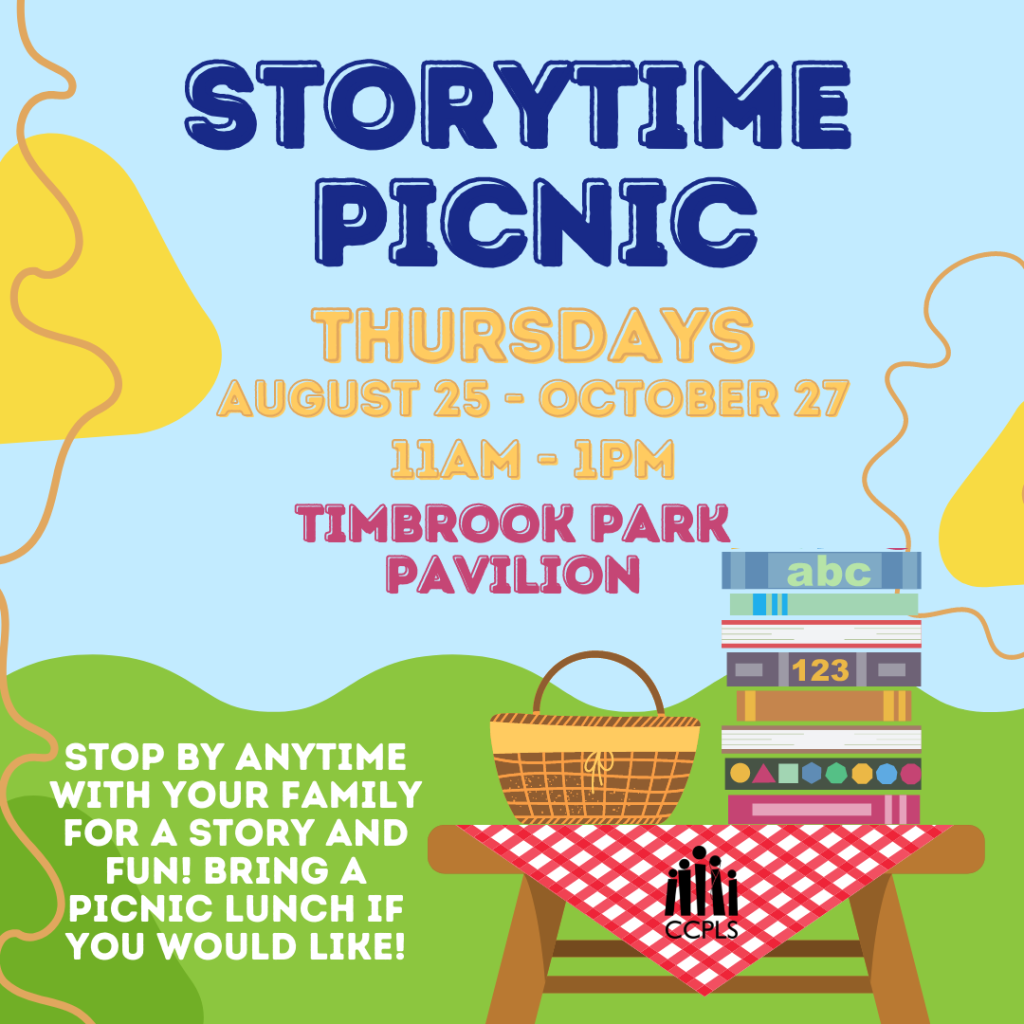 STORYTIME PICNIC

THURSDAYS
AUGUST 25 - OCTOBER 27
11AM - 1PM

TIMBROOK PARK PAVILION

abc

123

STOP BY ANYTIME WITH YOUR FAMILY FOR A STORY AND FUN! BRING A PICNIC LUNCH IF YOU WOULD LIKE!

CCPLS